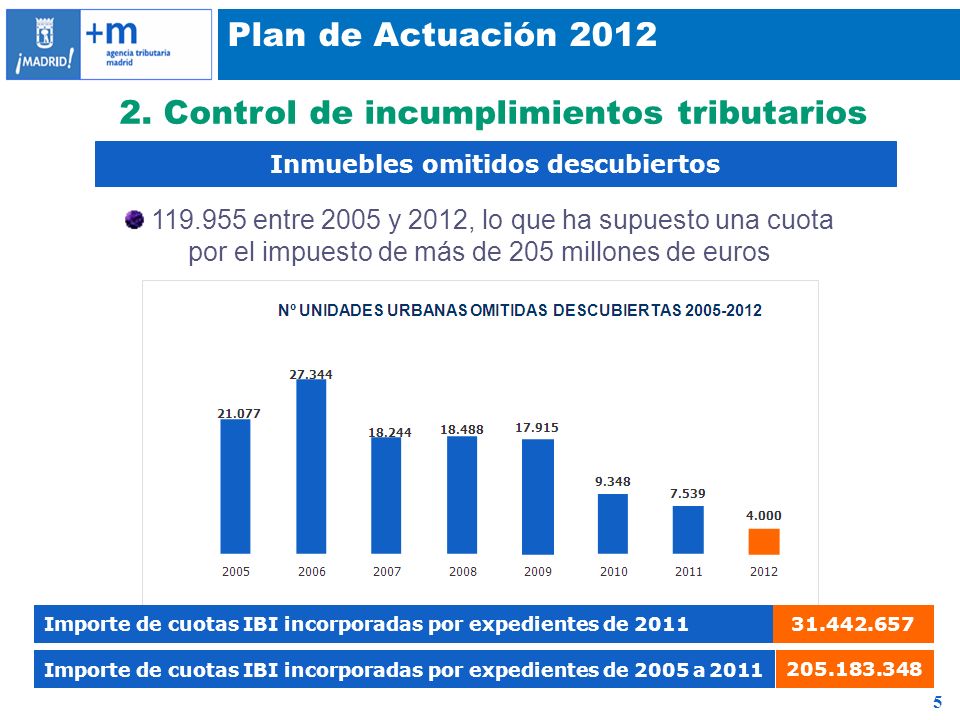 ¡MADRID!
+m agencia tributaria madrid

Plan de Actuación 2012

2. Control de incumplimientos tributarios

Inmuebles omitidos descubiertos

119.955 entre 2005 y 2012, lo que ha supuesto una cuota por el impuesto de más de 205 millones de euros

Nº UNIDADES URBANAS OMITIDAS DESCUBIERTAS 2005-2012

21.077
27.344
18.244
18.488
17.915
9.348
7.539
4.000

2005 2006 2007 2008 2009 2010 2011 2012

| Importe de cuotas IBI incorporadas por expedientes de 2011 | 31.442.657 |
|---|---|
| Importe de cuotas IBI incorporadas por expedientes de 2005 a 2011 | 205.183.348 |

5